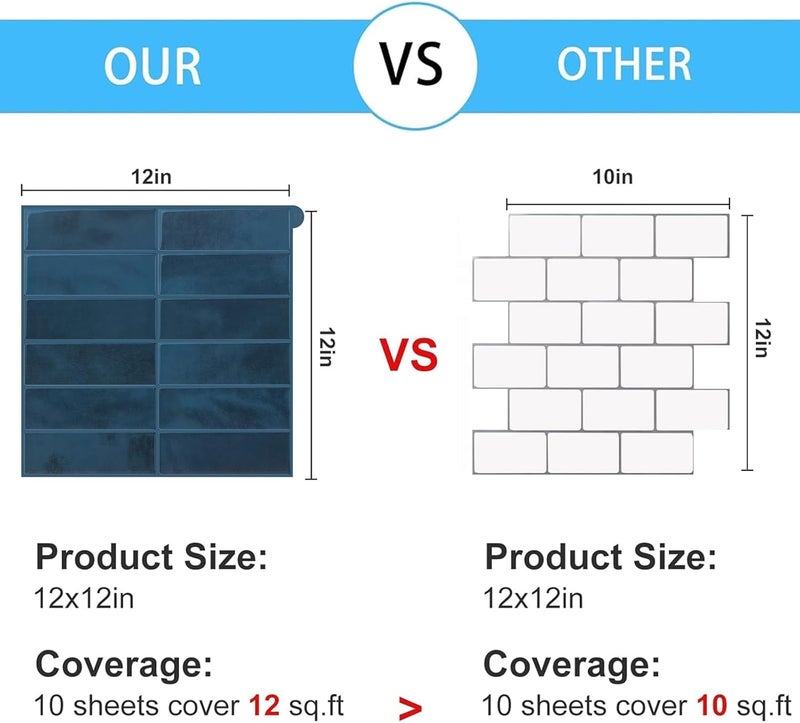 OUR

VS

OTHER

12in

12in

VS

10in

12in

Product Size:
12x12in

Coverage:
10 sheets cover 12 sq.ft

>

Product Size:
12x12in

Coverage:
10 sheets cover 10 sq.ft